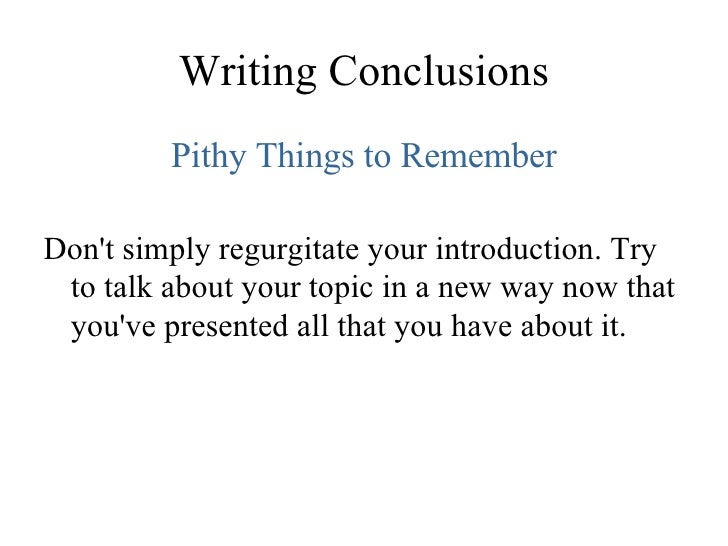 Writing Conclusions

Pithy Things to Remember

Don't simply regurgitate your introduction. Try to talk about your topic in a new way now that you've presented all that you have about it.